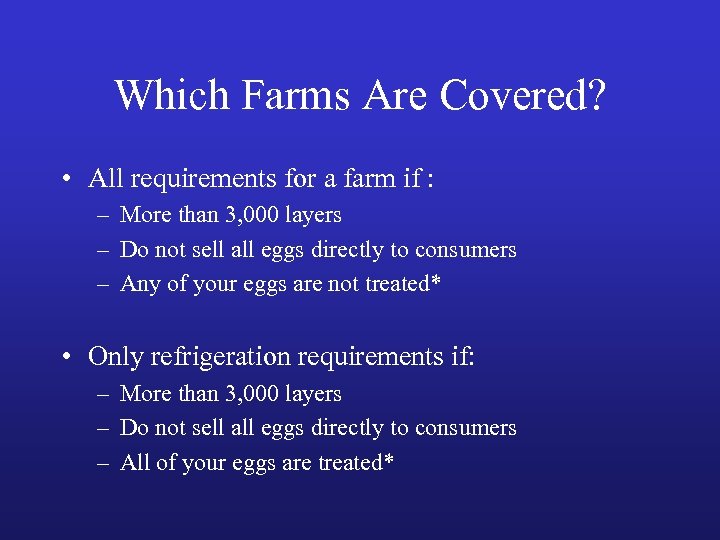 Which Farms Are Covered?

• All requirements for a farm if :
– More than 3,000 layers
– Do not sell all eggs directly to consumers
– Any of your eggs are not treated*

• Only refrigeration requirements if:
– More than 3,000 layers
– Do not sell all eggs directly to consumers
– All of your eggs are treated*